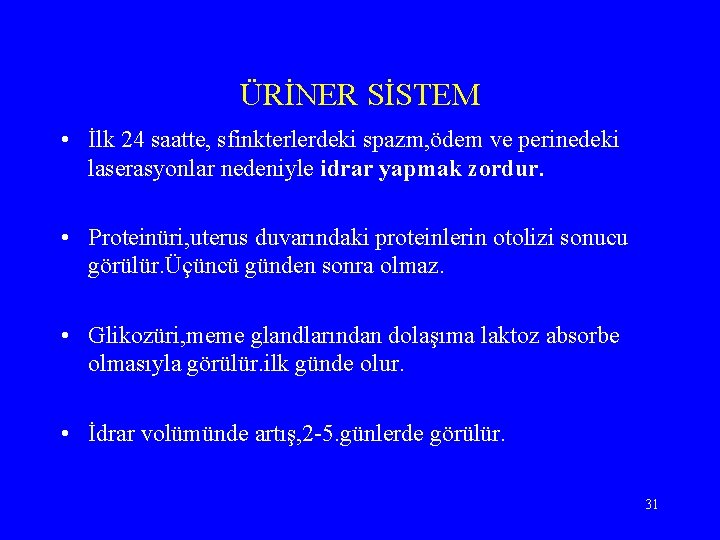 ÜRİNER SİSTEM

• İlk 24 saatte, sfinkterlerdeki spazm,ödem ve perinedeki laserasyonlar nedeniyle idrar yapmak zordur.

• Proteinüri,uterus duvarındaki proteinlerin otolizi sonucu görülür.Üçüncü günden sonra olmaz.

• Glikozüri,meme glandlarından dolaşıma laktoz absorbe olmasıyla görülür.ilk günde olur.

• İdrar volümünde artış,2-5.günlerde görülür.

31